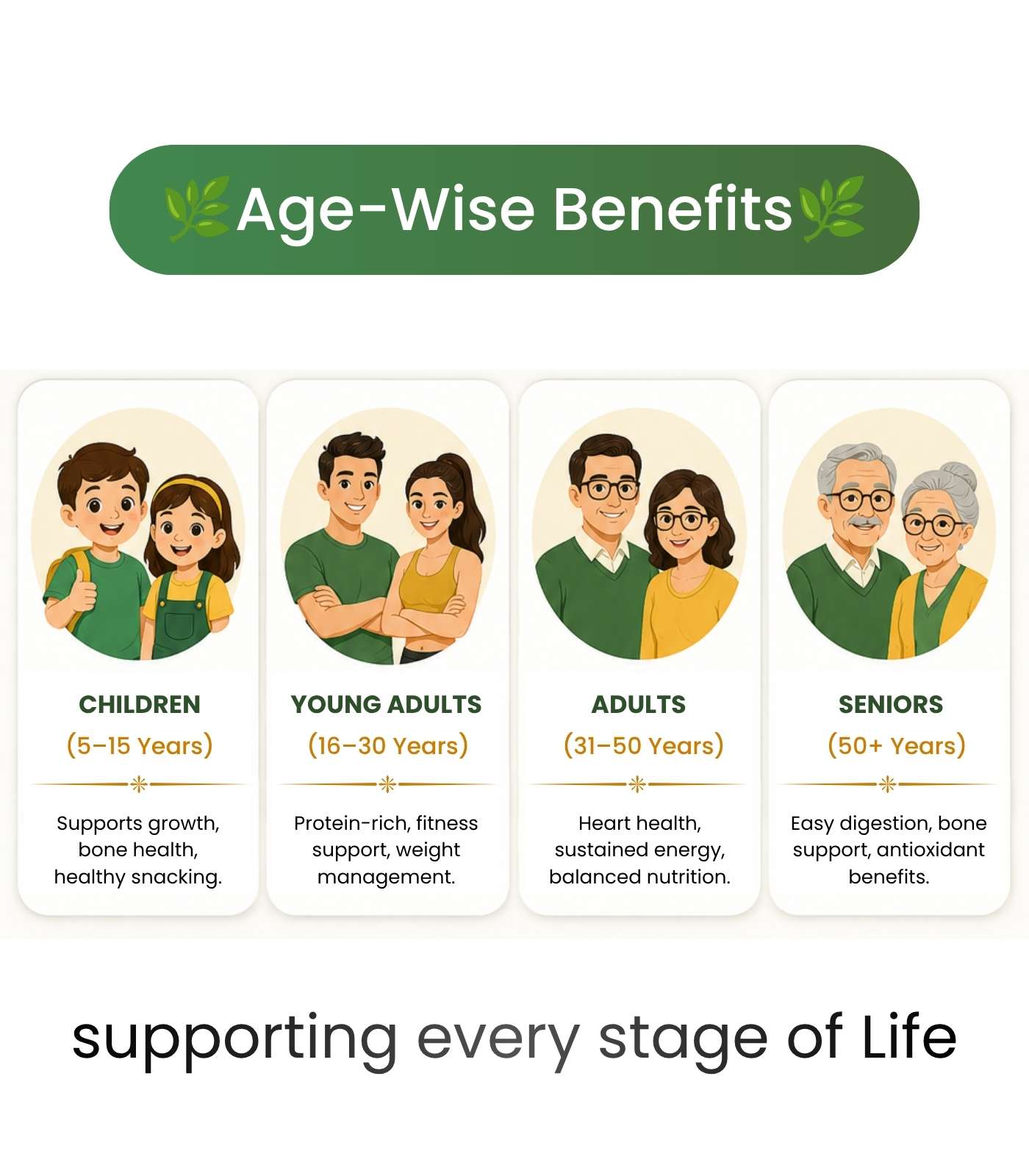 Age-Wise Benefits

CHILDREN
(5–15 Years)

Supports growth, bone health, healthy snacking.

YOUNG ADULTS
(16–30 Years)

Protein-rich, fitness support, weight management.

ADULTS
(31–50 Years)

Heart health, sustained energy, balanced nutrition.

SENIORS
(50+ Years)

Easy digestion, bone support, antioxidant benefits.

supporting every stage of Life